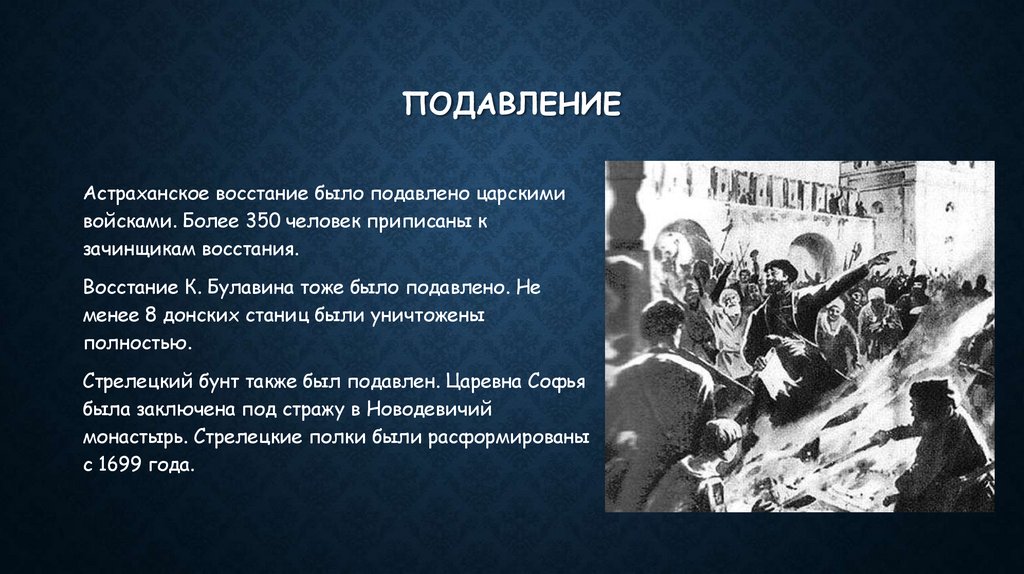 ПОДАВЛЕНИЕ

Астраханское восстание было подавлено царскими войсками. Более 350 человек приписаны к зачинщикам восстания.

Восстание К. Булавина тоже было подавлено. Не менее 8 донских станиц были уничтожены полностью.

Стрелецкий бунт также был подавлен. Царевна Софья была заключена под стражу в Новодевичий монастырь. Стрелецкие полки были расформированы с 1699 года.